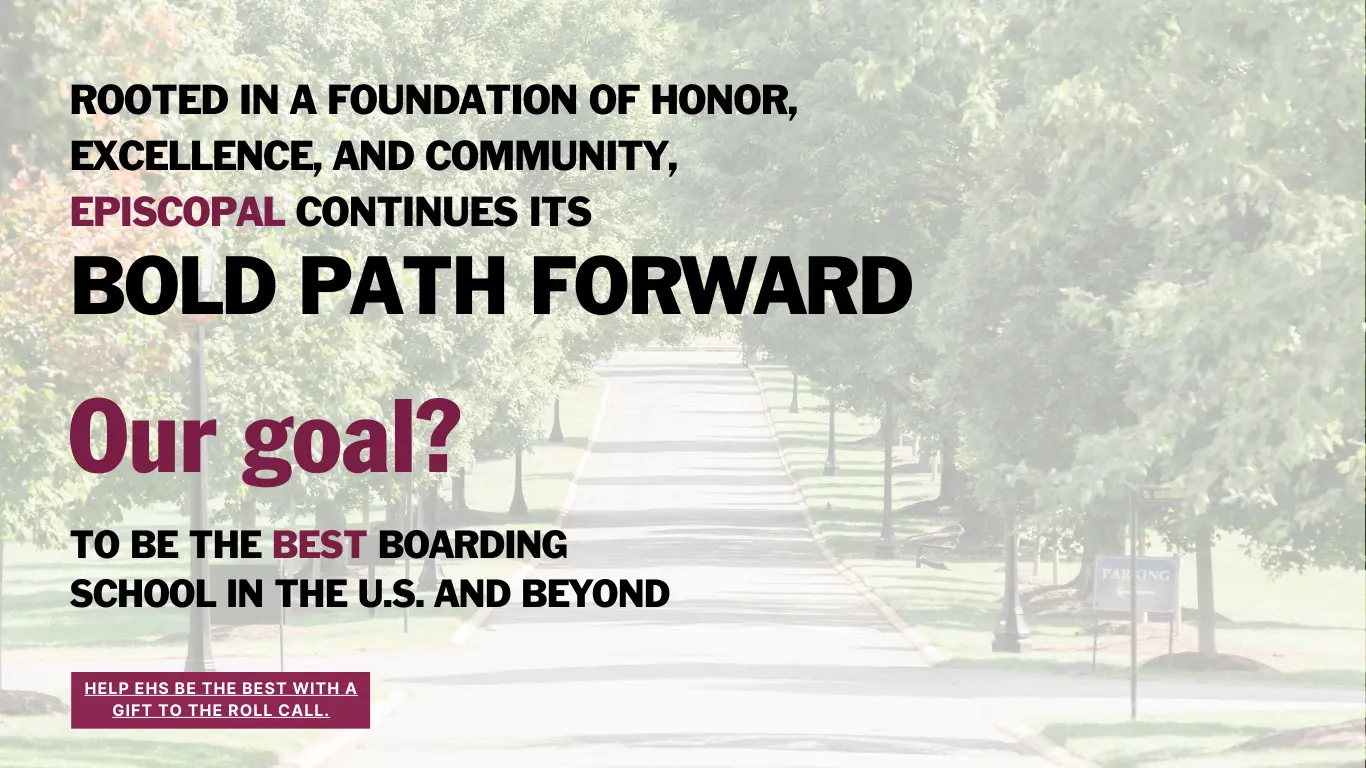 ROOTED IN A FOUNDATION OF HONOR, EXCELLENCE, AND COMMUNITY, EPISCOPAL CONTINUES ITS

BOLD PATH FORWARD

Our goal?

TO BE THE BEST BOARDING SCHOOL IN THE U.S. AND BEYOND

HELP EHS BE THE BEST WITH A GIFT TO THE ROLL CALL.

PARKING